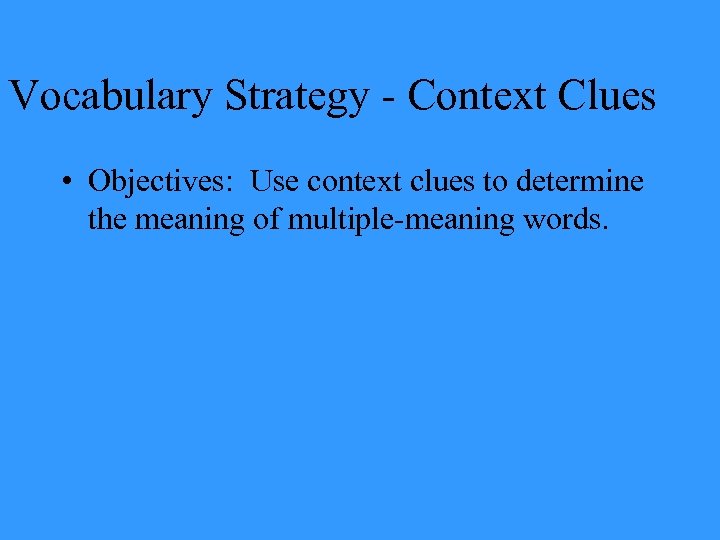 Vocabulary Strategy - Context Clues

• Objectives: Use context clues to determine the meaning of multiple-meaning words.